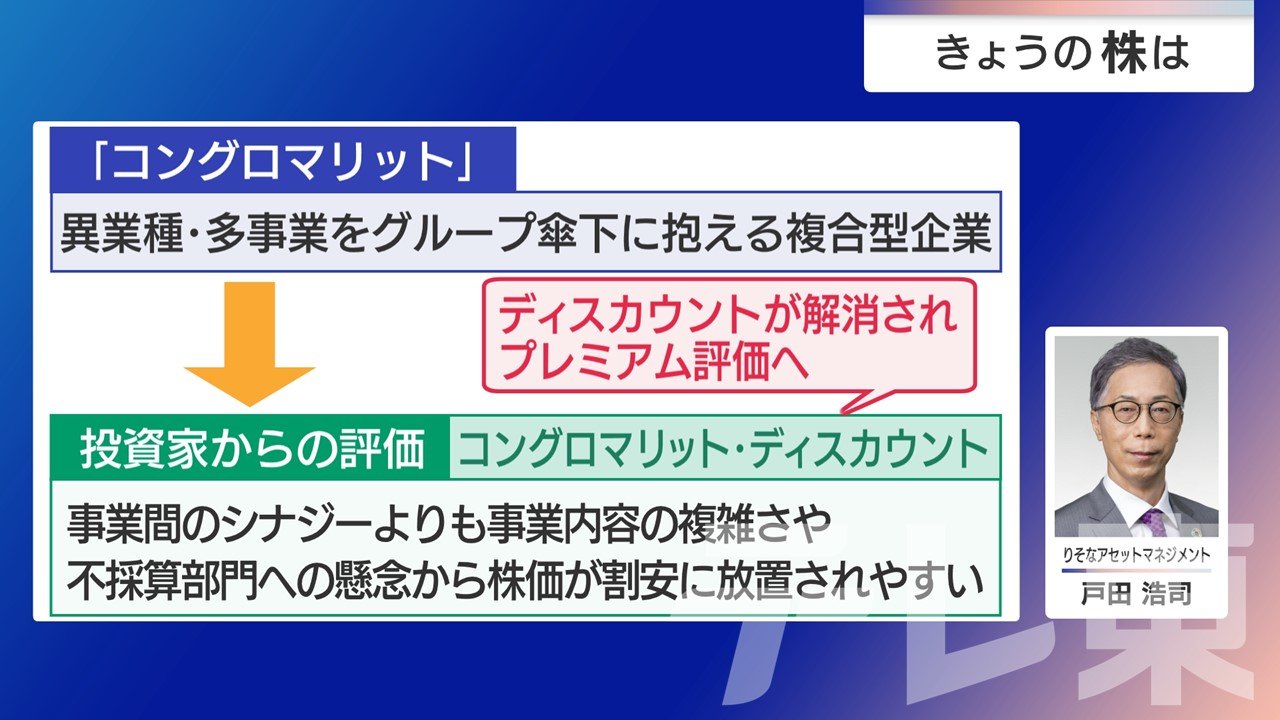 きょうの株は

「コングロマリット」

異業種・多事業をグループ傘下に抱える複合型企業

ディスカウントが解消され
プレミアム評価へ

投資家からの評価

コングロマリット・ディスカウント

事業間のシナジーよりも事業内容の複雑さや
不採算部門への懸念から株価が割安に放置されやすい

りそなアセットマネジメント
戸田 浩司

テレ東